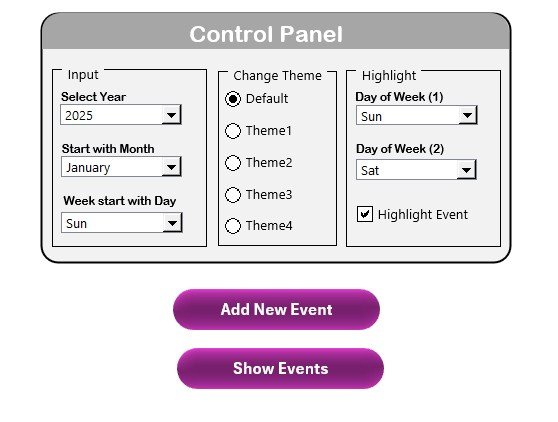 Control Panel

Input

Select Year

2025

Start with Month

January

Week start with Day

Sun

Change Theme

Default

Theme1

Theme2

Theme3

Theme4

Highlight

Day of Week (1)

Sun

Day of Week (2)

Sat

Highlight Event

Add New Event

Show Events